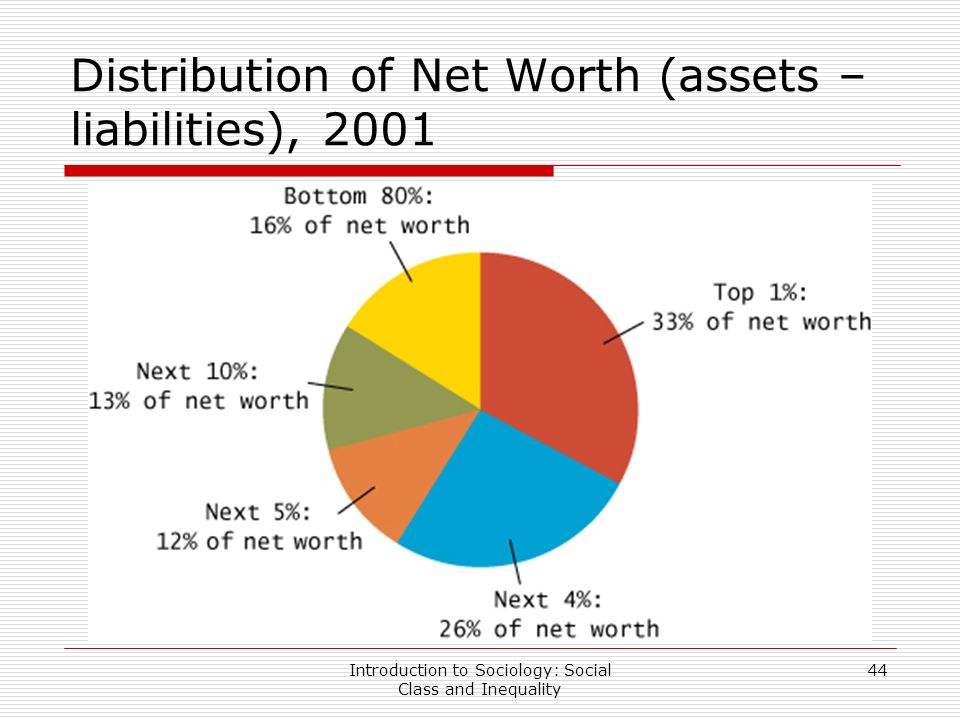 Distribution of Net Worth (assets – liabilities), 2001

Bottom 80%:
16% of net worth

Top 1%:
33% of net worth

Next 10%:
13% of net worth

Next 5%:
12% of net worth

Next 4%:
26% of net worth

Introduction to Sociology: Social Class and Inequality

44